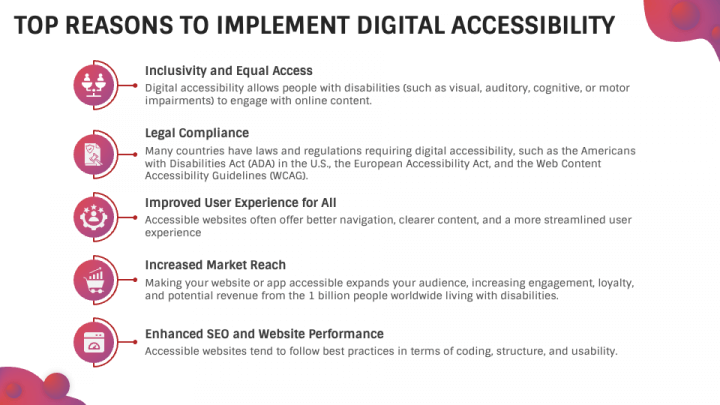 TOP REASONS TO IMPLEMENT DIGITAL ACCESSIBILITY

Inclusivity and Equal Access
Digital accessibility allows people with disabilities (such as visual, auditory, cognitive, or motor impairments) to engage with online content.

Legal Compliance
Many countries have laws and regulations requiring digital accessibility, such as the Americans with Disabilities Act (ADA) in the U.S., the European Accessibility Act, and the Web Content Accessibility Guidelines (WCAG).

Improved User Experience for All
Accessible websites often offer better navigation, clearer content, and a more streamlined user experience

Increased Market Reach
Making your website or app accessible expands your audience, increasing engagement, loyalty, and potential revenue from the 1 billion people worldwide living with disabilities.

Enhanced SEO and Website Performance
Accessible websites tend to follow best practices in terms of coding, structure, and usability.